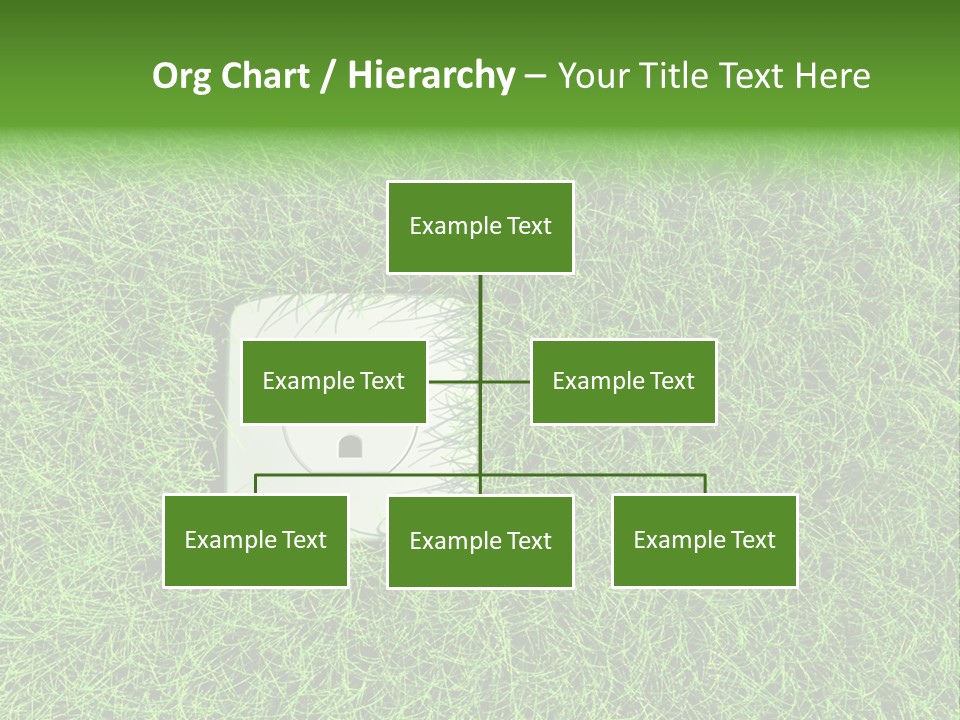 Org Chart / Hierarchy – Your Title Text Here

Example Text

Example Text

Example Text

Example Text

Example Text

Example Text